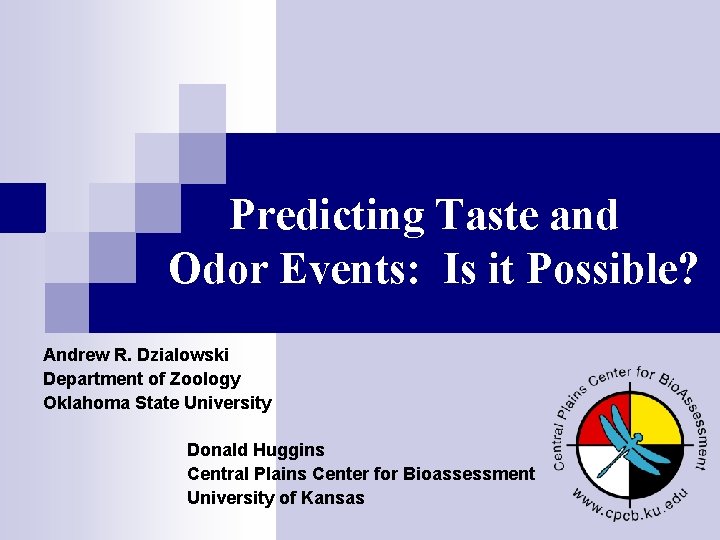 Predicting Taste and Odor Events: Is it Possible?

Andrew R. Dzialowski
Department of Zoology
Oklahoma State University

Donald Huggins
Central Plains Center for Bioassessment
University of Kansas

Central Plains Center for BioAssessment
www.cpcb.ku.edu